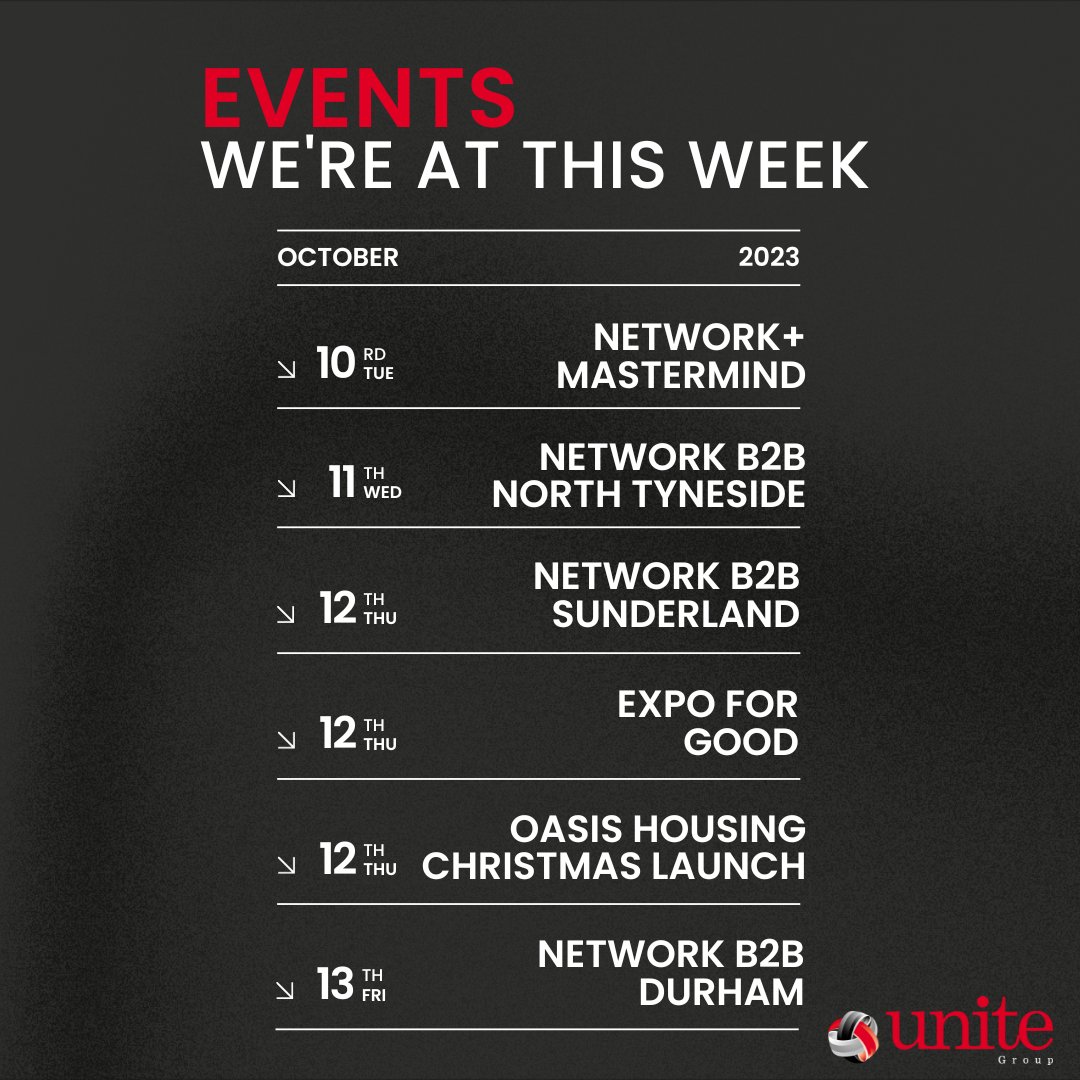 EVENTS
WE'RE AT THIS WEEK

OCTOBER 2023

↘ 10 RD TUE NETWORK+ MASTERMIND

↘ 11 TH WED NETWORK B2B NORTH TYNESIDE

↘ 12 TH THU NETWORK B2B SUNDERLAND

↘ 12 TH THU EXPO FOR GOOD

↘ 12 TH THU OASIS HOUSING CHRISTMAS LAUNCH

↘ 13 TH FRI NETWORK B2B DURHAM

unite
Group